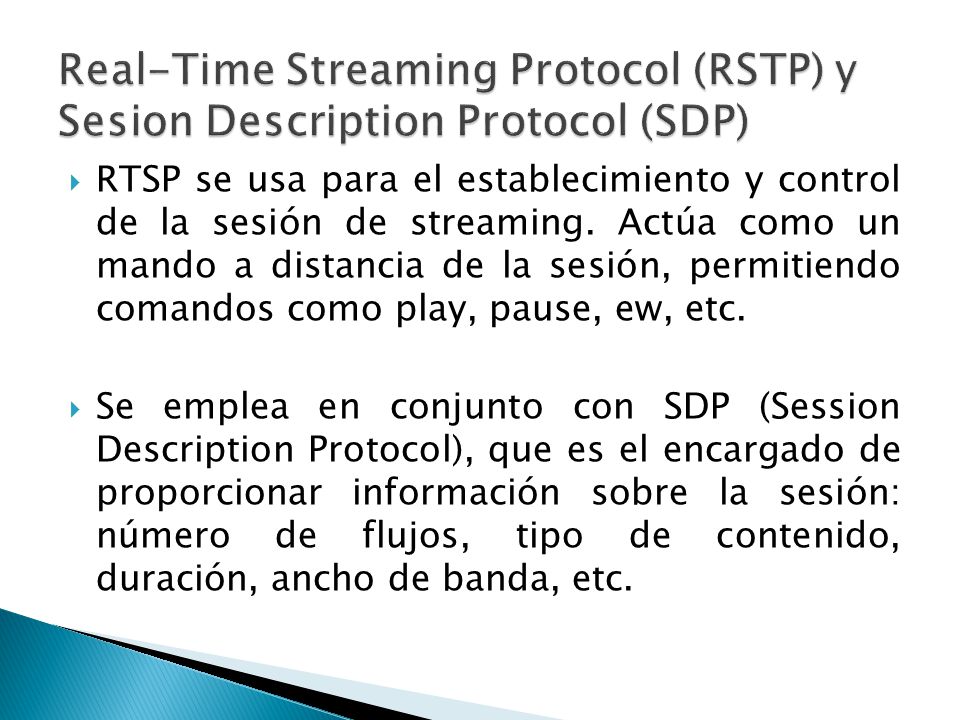 Real-Time Streaming Protocol (RSTP) y Sesion Description Protocol (SDP)

RTSP se usa para el establecimiento y control de la sesión de streaming. Actúa como un mando a distancia de la sesión, permitiendo comandos como play, pause, ew, etc.

Se emplea en conjunto con SDP (Session Description Protocol), que es el encargado de proporcionar información sobre la sesión: número de flujos, tipo de contenido, duración, ancho de banda, etc.